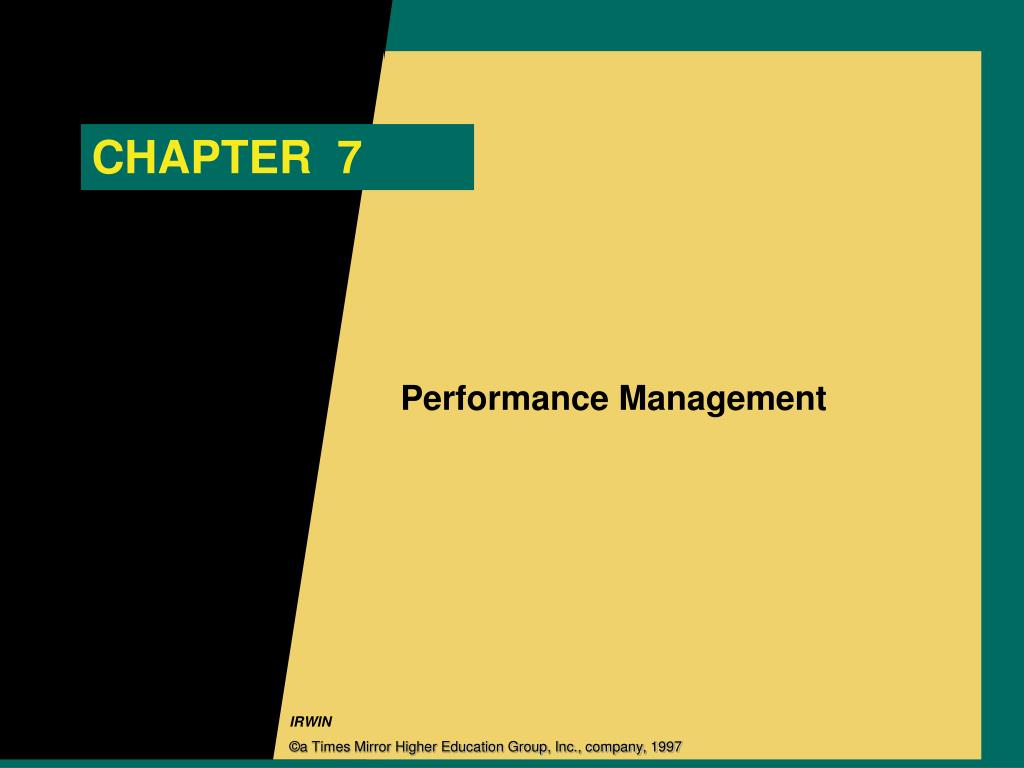 CHAPTER 7

Performance Management

IRWIN

©a Times Mirror Higher Education Group, Inc., company, 1997